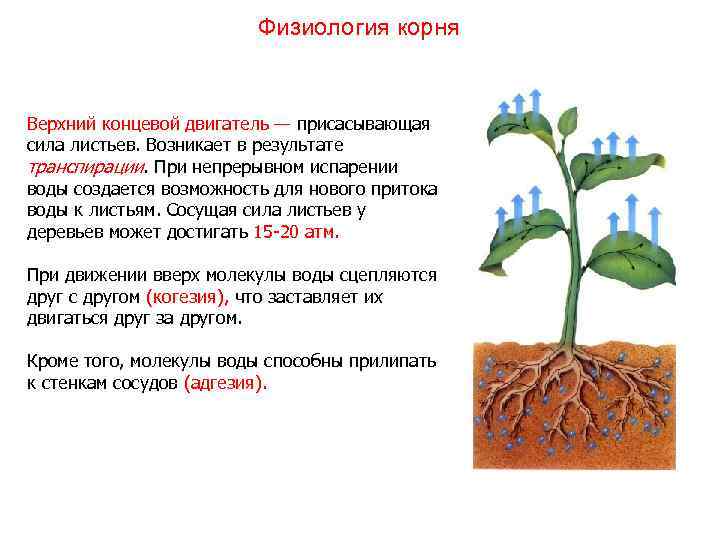 Физиология корня

Верхний концевой двигатель — присасывающая сила листьев. Возникает в результате транспирации. При непрерывном испарении воды создается возможность для нового притока воды к листьям. Сосущая сила листьев у деревьев может достигать 15-20 атм.

При движении вверх молекулы воды сцепляются друг с другом (когезия), что заставляет их двигаться друг за другом.

Кроме того, молекулы воды способны прилипать к стенкам сосудов (адгезия).